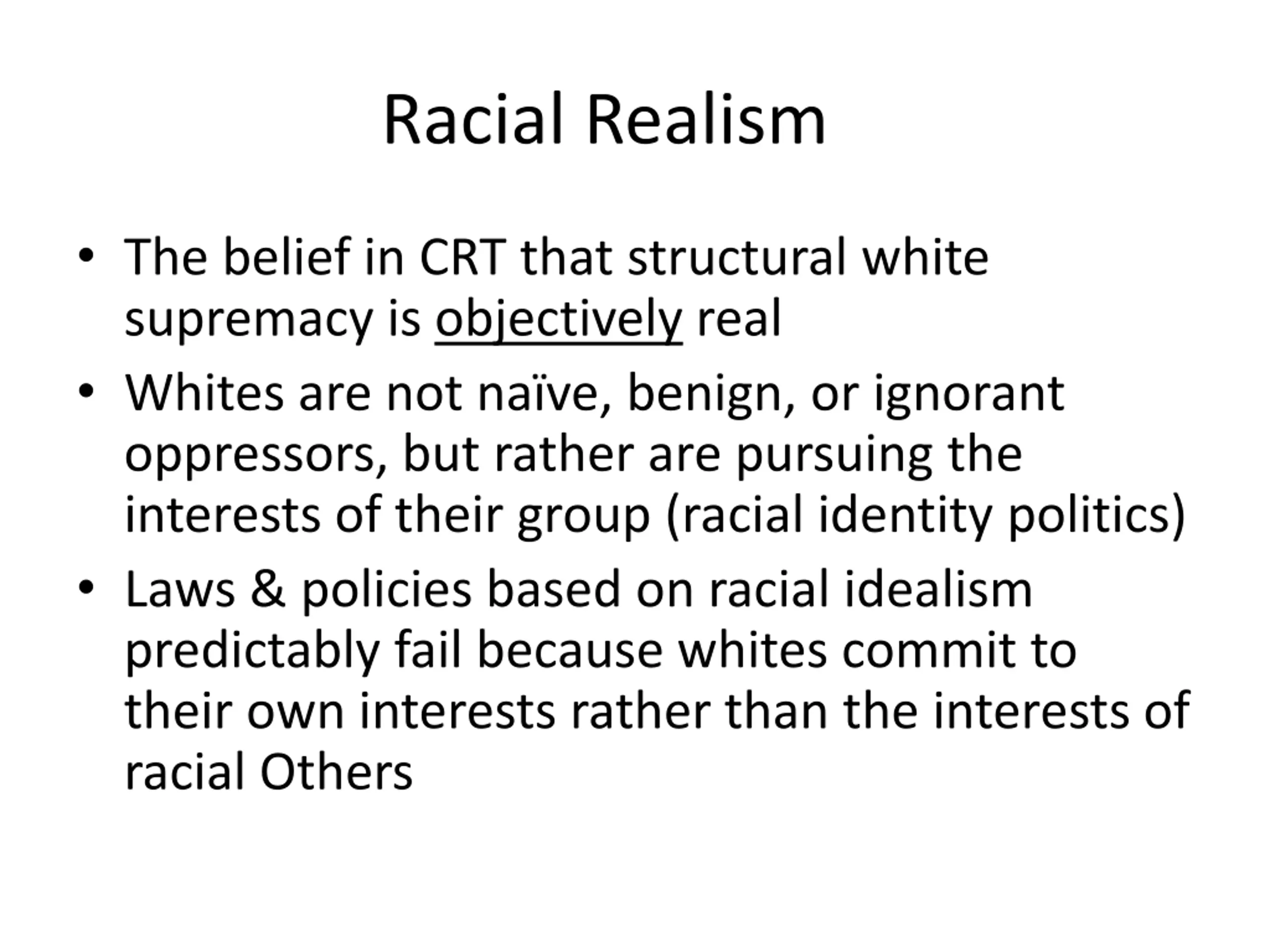 Racial Realism

• The belief in CRT that structural white supremacy is objectively real

• Whites are not naïve, benign, or ignorant oppressors, but rather are pursuing the interests of their group (racial identity politics)

• Laws & policies based on racial idealism predictably fail because whites commit to their own interests rather than the interests of racial Others